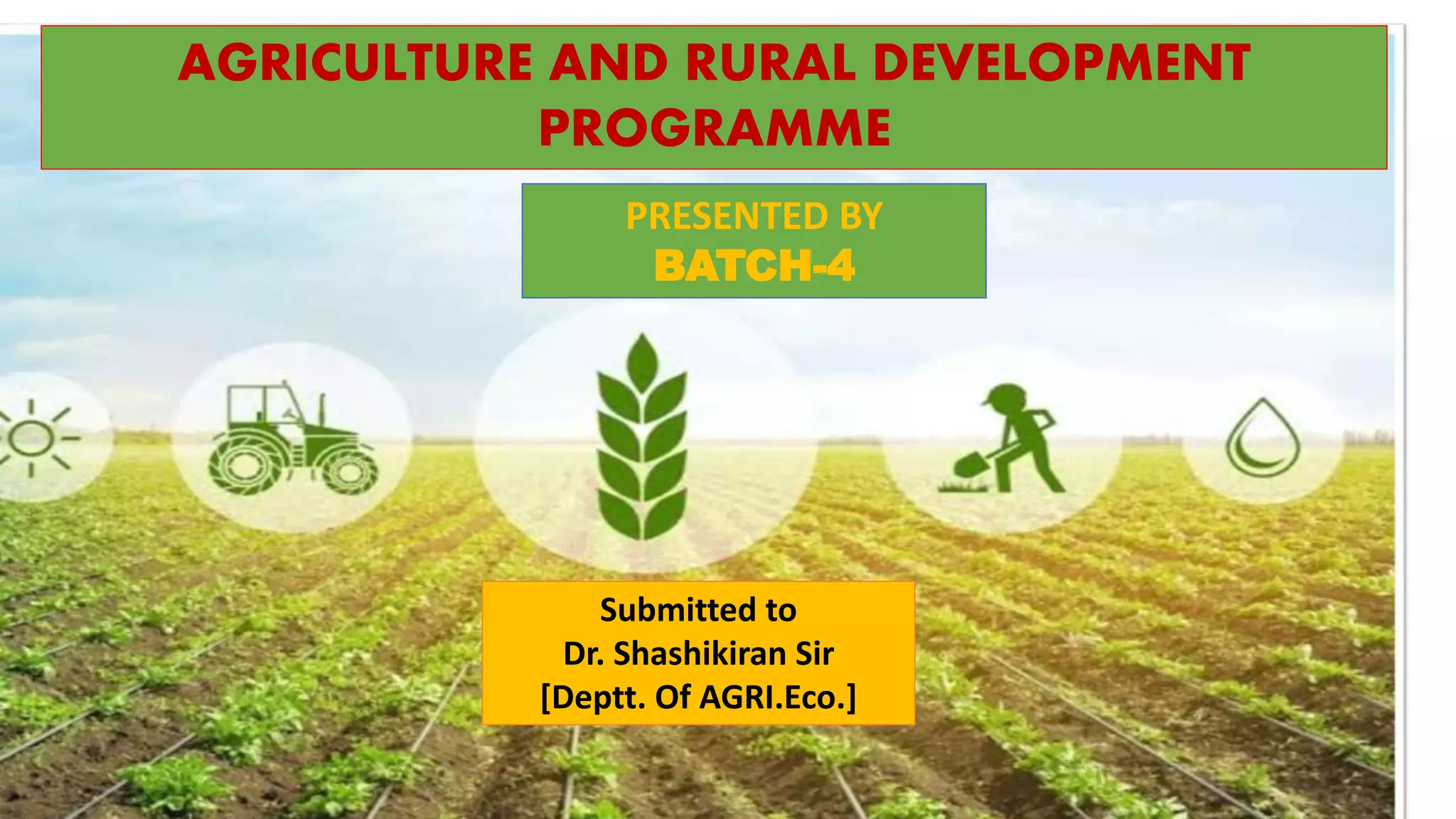 AGRICULTURE AND RURAL DEVELOPMENT PROGRAMME

PRESENTED BY
BATCH-4

Submitted to
Dr. Shashikiran Sir
[Deptt. Of AGRI.Eco.]